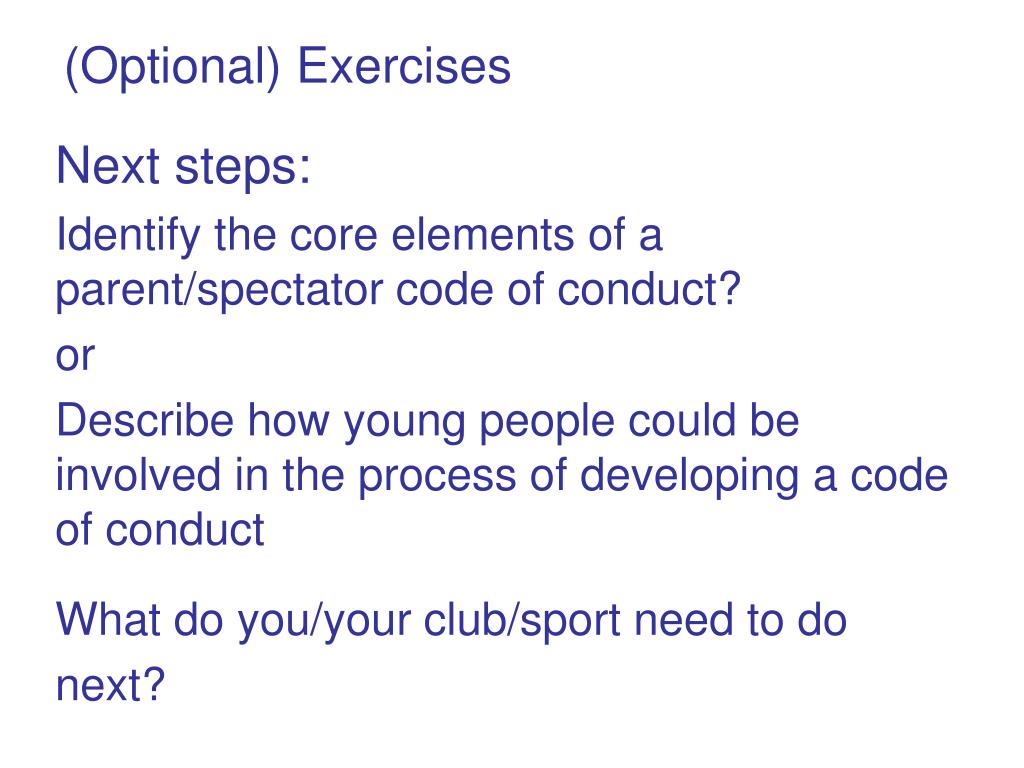 (Optional) Exercises

Next steps:

Identify the core elements of a parent/spectator code of conduct?

or

Describe how young people could be involved in the process of developing a code of conduct

What do you/your club/sport need to do next?